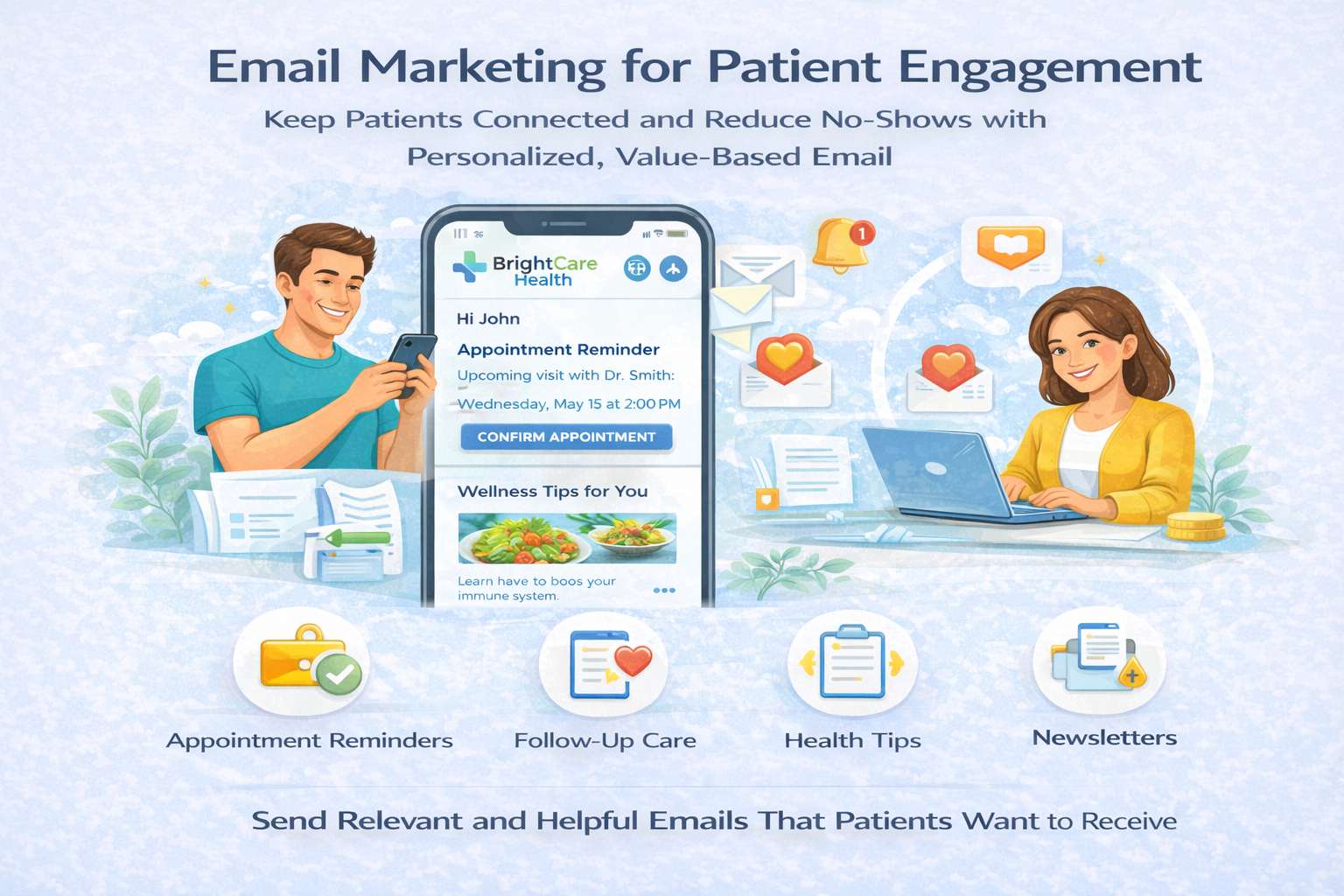 Email Marketing for Patient Engagement

Keep Patients Connected and Reduce No-Shows with Personalized, Value-Based Email

BrightCare Health

Hi John

Appointment Reminder

Upcoming visit with Dr. Smith:

Wednesday, May 15 at 2:00 PM

CONFIRM APPOINTMENT

Wellness Tips for You

Learn have to boos your immune system.

1

Appointment Reminders

Follow-Up Care

Health Tips

Newsletters

Send Relevant and Helpful Emails That Patients Want to Receive